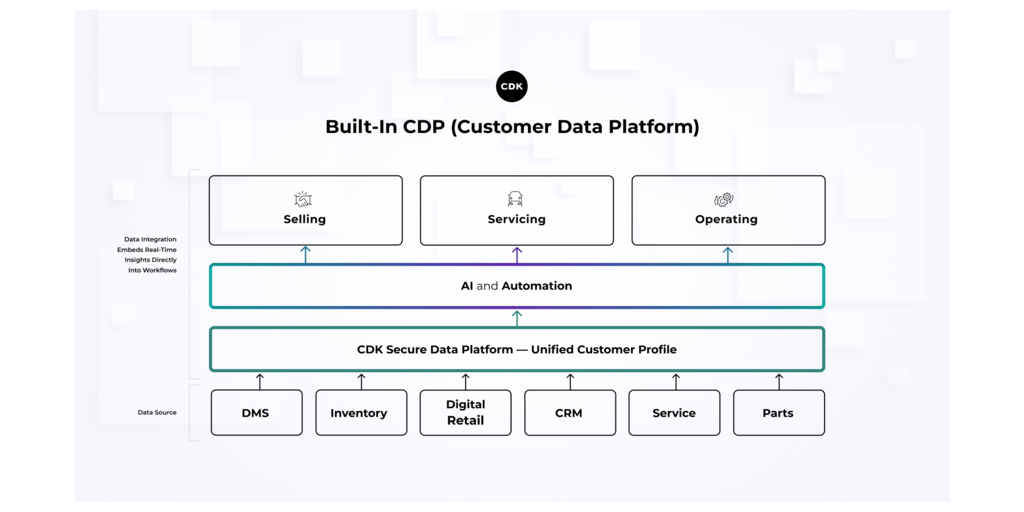 CDK

Built-In CDP (Customer Data Platform)

Data Integration Embeds Real-Time Insights Directly Into Workflows

Selling

Servicing

Operating

AI and Automation

CDK Secure Data Platform — Unified Customer Profile

Data Source

DMS

Inventory

Digital Retail

CRM

Service

Parts